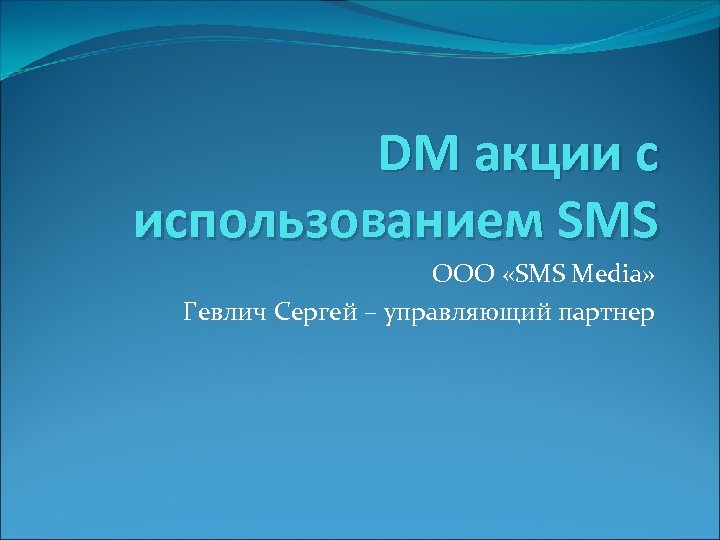 DM акции с использованием SMS

ООО «SMS Media»

Гевлич Сергей – управляющий партнер